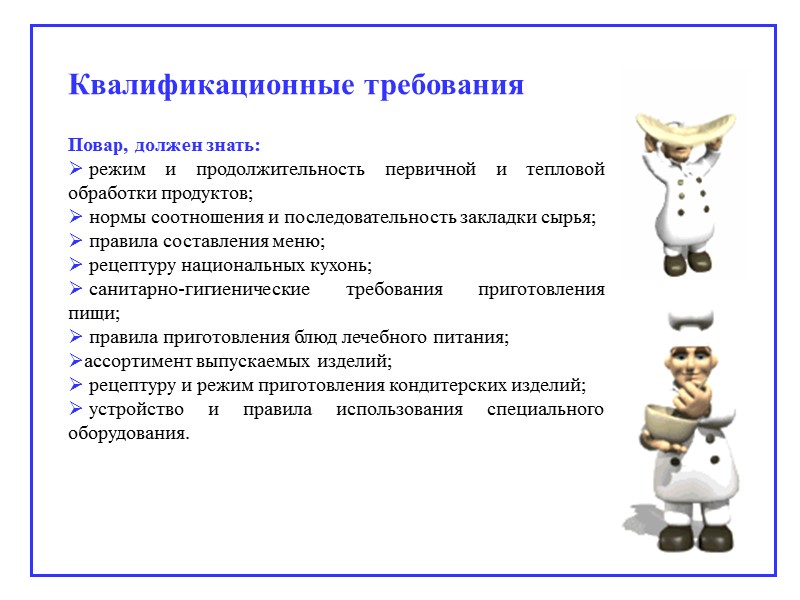 Квалификационные требования

Повар, должен знать:

➢ режим и продолжительность первичной и тепловой обработки продуктов;

➢ нормы соотношения и последовательность закладки сырья;

➢ правила составления меню;

➢ рецептуру национальных кухонь;

➢ санитарно-гигиенические требования приготовления пищи;

➢ правила приготовления блюд лечебного питания;

➢ассортимент выпускаемых изделий;

➢ рецептуру и режим приготовления кондитерских изделий;

➢ устройство и правила использования специального оборудования.